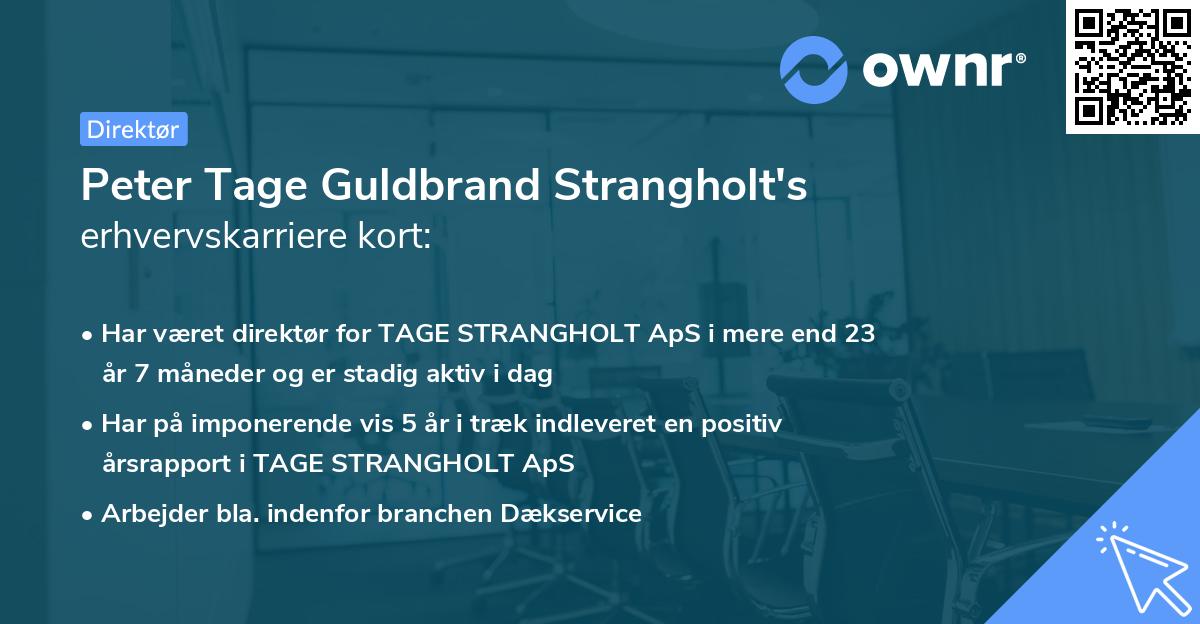 ownr®

Direktør

Peter Tage Guldbrand Strangholt's erhvervskarriere kort:

• Har været direktør for TAGE STRANGHOLT ApS i mere end 23 år 7 måneder og er stadig aktiv i dag

• Har på imponerende vis 5 år i træk indleveret en positiv årsrapport i TAGE STRANGHOLT ApS

• Arbejder bla. indenfor branchen Dækservice